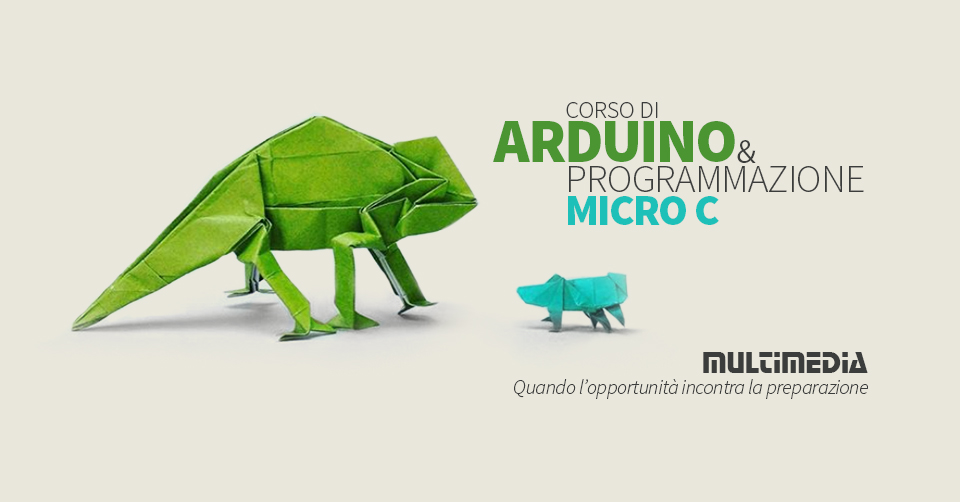 CORSO DI
ARDUINO&
PROGRAMMAZIONE
MICRO C

MULTIMEDIA
Quando l'opportunità incontra la preparazione